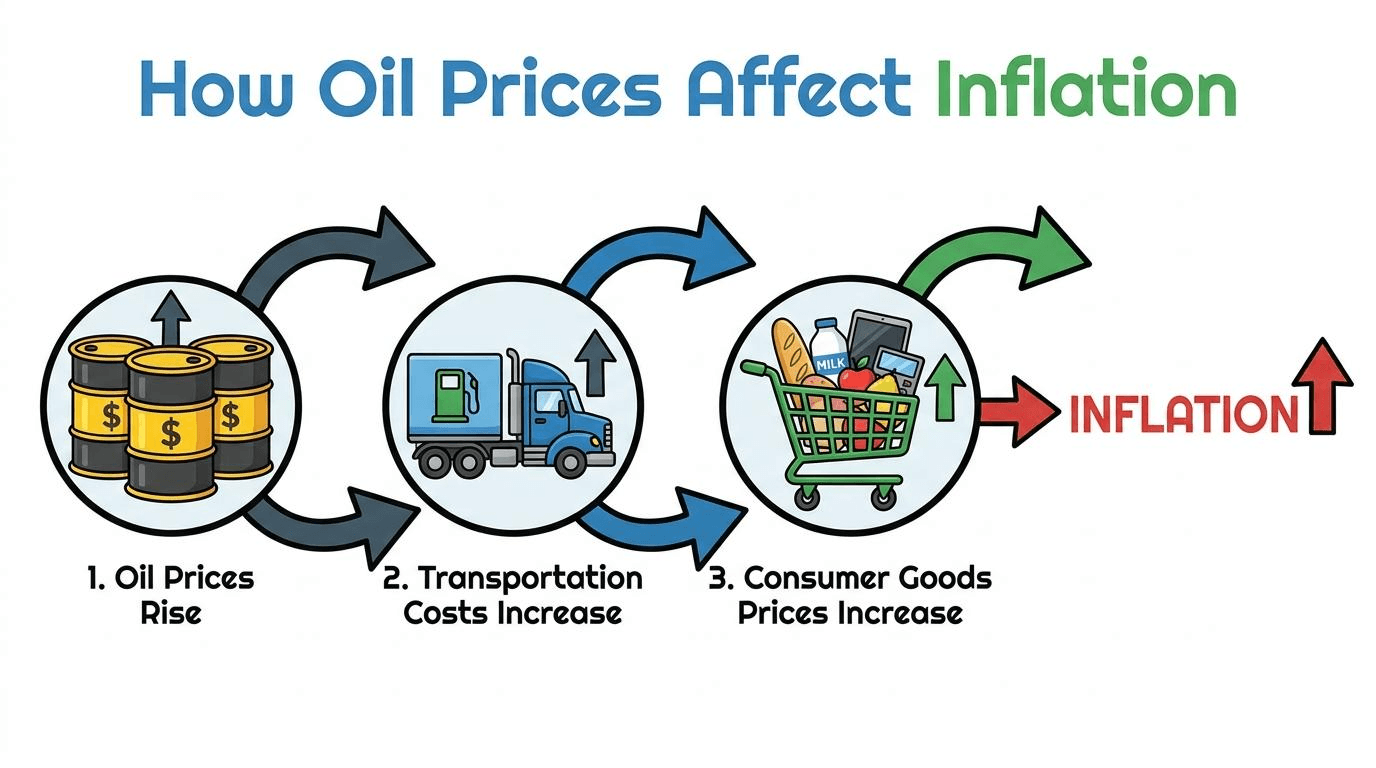 How Oil Prices Affect Inflation

$ $ $

MILK

INFLATION

1. Oil Prices Rise

2. Transportation Costs Increase

3. Consumer Goods Prices Increase